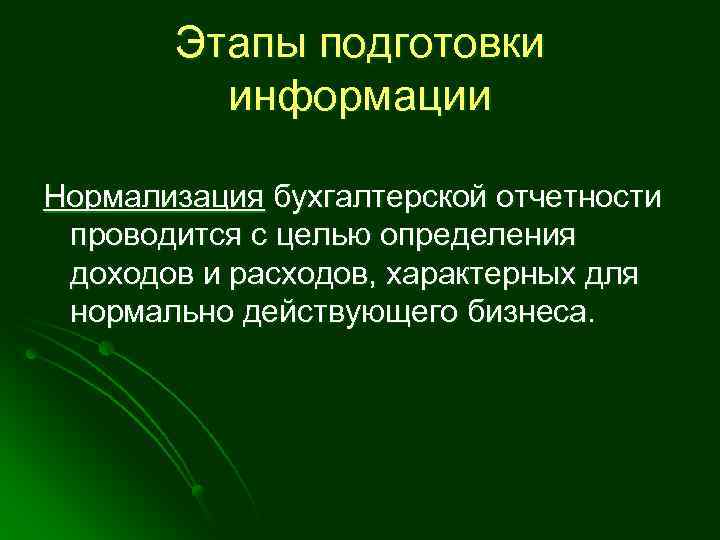 Этапы подготовки информации

Нормализация бухгалтерской отчетности проводится с целью определения доходов и расходов, характерных для нормально действующего бизнеса.